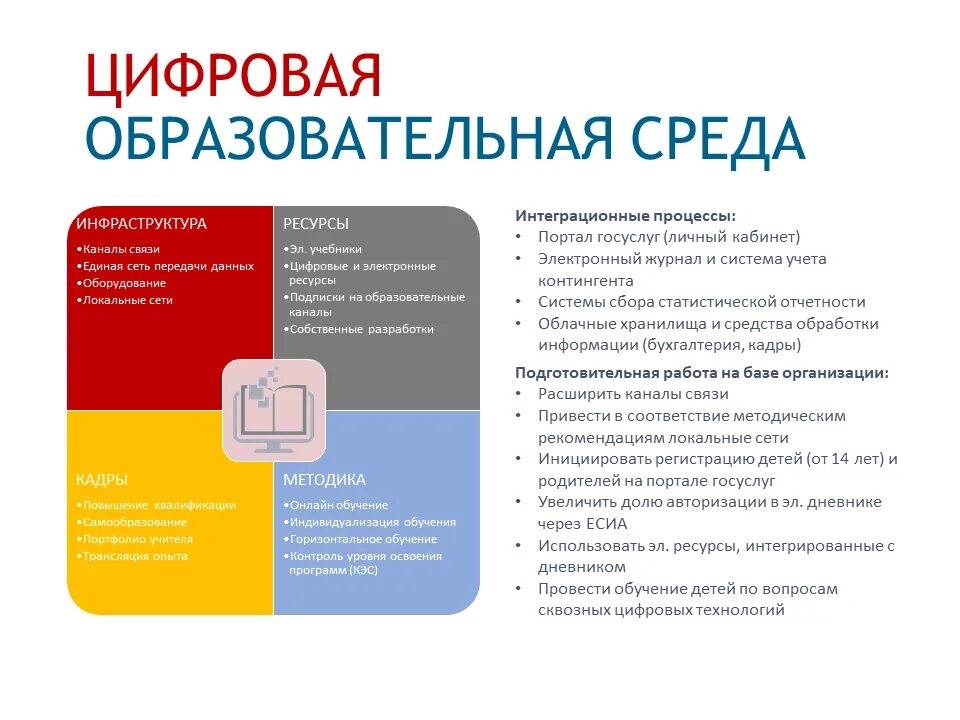 ЦИФРОВАЯ
ОБРАЗОВАТЕЛЬНАЯ СРЕДА

ИНФРАСТРУКТУРА
•Каналы связи
•Единая сеть передачи данных
•Оборудование
•Локальные сети

РЕСУРСЫ
•Эл. учебники
•Цифровые и электронные ресурсы
•Подписки на образовательные каналы
•Собственные разработки

КАДРЫ
•Повышение квалификации
•Самообразование
•Портфолио учителя
•Трансляция опыта

МЕТОДИКА
•Онлайн обучение
•Индивидуализация обучения
•Горизонтальное обучение
•Контроль уровня освоения программ (КЭС)

Интеграционные процессы:
• Портал госуслуг (личный кабинет)
• Электронный журнал и система учета контингента
• Системы сбора статистической отчетности
• Облачные хранилища и средства обработки информации (бухгалтерия, кадры)

Подготовительная работа на базе организации:
• Расширить каналы связи
• Привести в соответствие методическим рекомендациям локальные сети
• Инициировать регистрацию детей (от 14 лет) и родителей на портале госуслуг
• Увеличить долю авторизации в эл. дневнике через ЕСИА
• Использовать эл. ресурсы, интегрированные с дневником
• Провести обучение детей по вопросам сквозных цифровых технологий